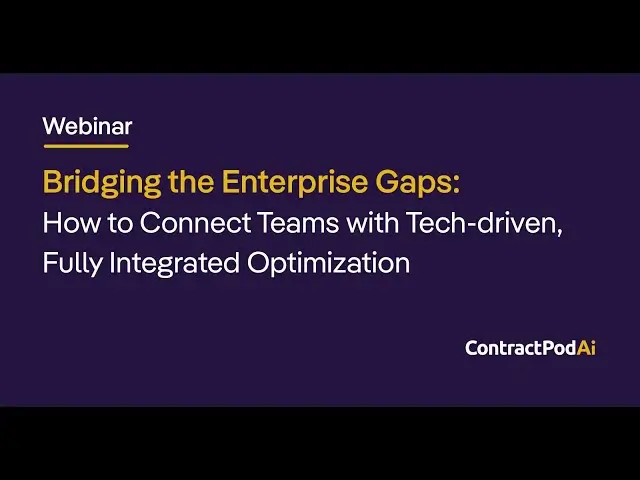 Webinar

Bridging the Enterprise Gaps:
How to Connect Teams with Tech-driven, Fully Integrated Optimization

ContractPodAi